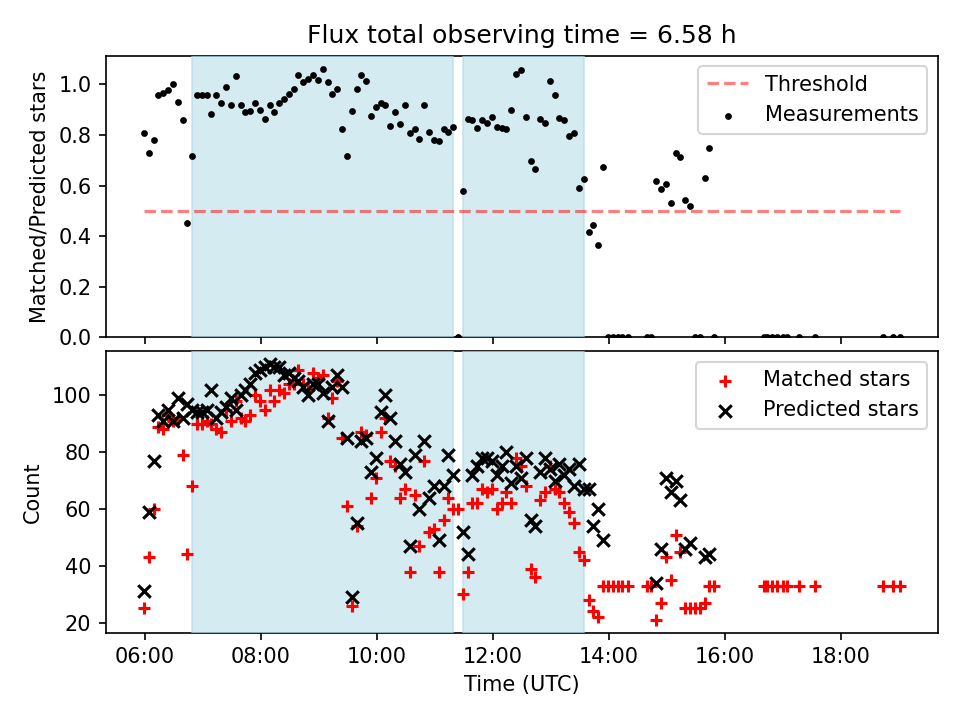 Flux total observing time = 6.58 h

Matched/Predicted stars

1.0
0.8
0.6
0.4
0.2
0.0

Threshold
Measurements

Count

100
80
60
40
20

Matched stars
Predicted stars

06:00
08:00
10:00
12:00
14:00
16:00
18:00

Time (UTC)